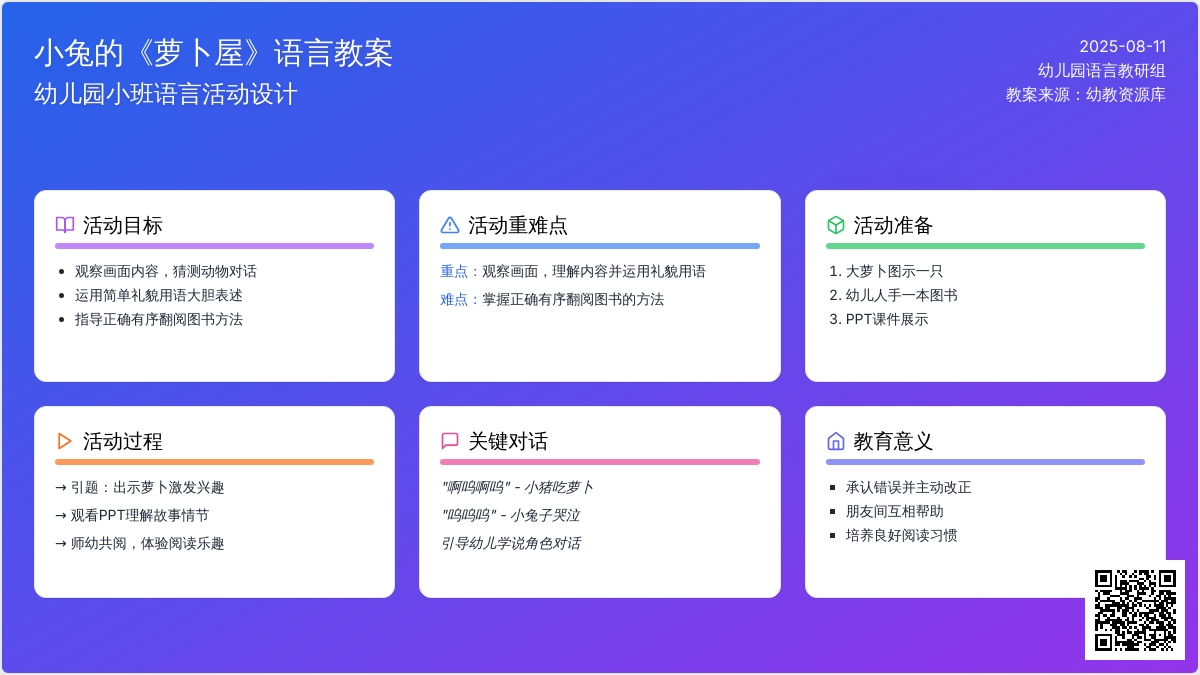 小兔的《萝卜屋》语言教案
幼儿园小班语言活动设计

2025-08-11
幼儿园语言教研组
教案来源：幼教资源库

活动目标

- 观察画面内容，猜测动物对话
- 运用简单礼貌用语大胆表述
- 指导正确有序翻阅图书方法

活动重难点

重点：观察画面，理解内容并运用礼貌用语

难点：掌握正确有序翻阅图书的方法

活动准备

1. 大萝卜图示一只
2. 幼儿人手一本图书
3. PPT课件展示

活动过程

→ 引题：出示萝卜激发兴趣

→ 观看PPT理解故事情节

→ 师幼共阅，体验阅读乐趣

关键对话

"啊呜啊呜" - 小猪吃萝卜

"呜呜呜" - 小兔子哭泣

引导幼儿学说角色对话

教育意义

- 承认错误并主动改正
- 朋友间互相帮助
- 培养良好阅读习惯